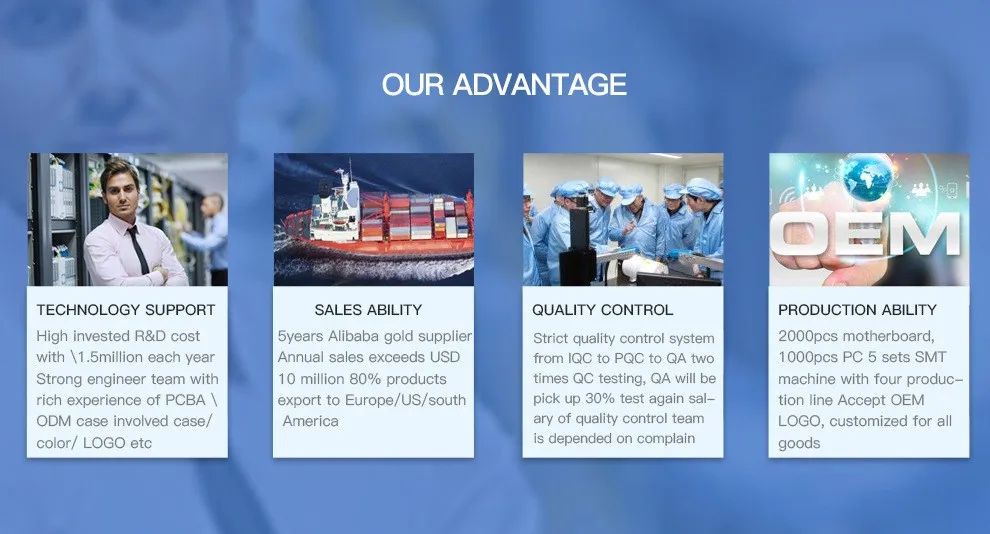 OUR ADVANTAGE

TECHNOLOGY SUPPORT

High invested R&D cost with \1.5million each year Strong engineer team with rich experience of PCBA \ ODM case involved case/ color/ LOGO etc

SALES ABILITY

5years Alibaba gold supplier Annual sales exceeds USD 10 million 80% products export to Europe/US/south America

QUALITY CONTROL

Strict quality control system from IQC to PQC to QA two times QC testing, QA will be pick up 30% test again salary of quality control team is depended on complain

OEM

PRODUCTION ABILITY

2000pcs motherboard, 1000pcs PC 5 sets SMT machine with four production line Accept OEM LOGO, customized for all goods